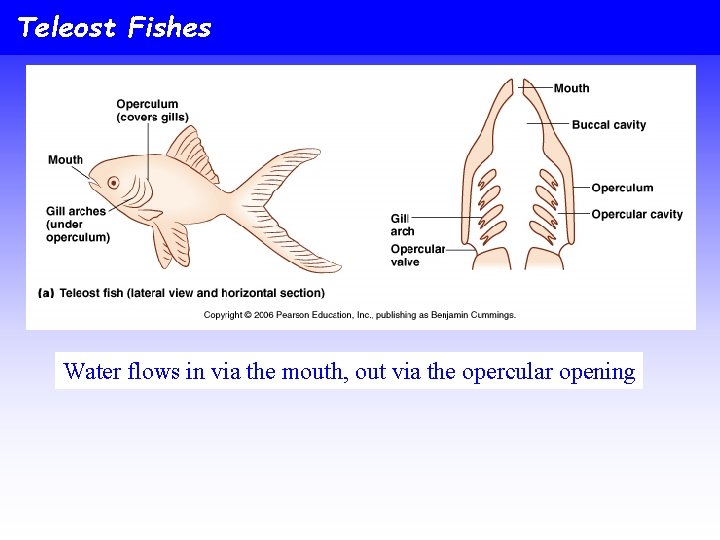 Teleost Fishes

Operculum (covers gills)

Mouth

Gill arches (under operculum)

Mouth

Buccal cavity

Operculum

Opercular cavity

Gill arch

Opercular valve

(a) Teleost fish (lateral view and horizontal section)

Copyright © 2006 Pearson Education, Inc., publishing as Benjamin Cummings.

Water flows in via the mouth, out via the opercular opening